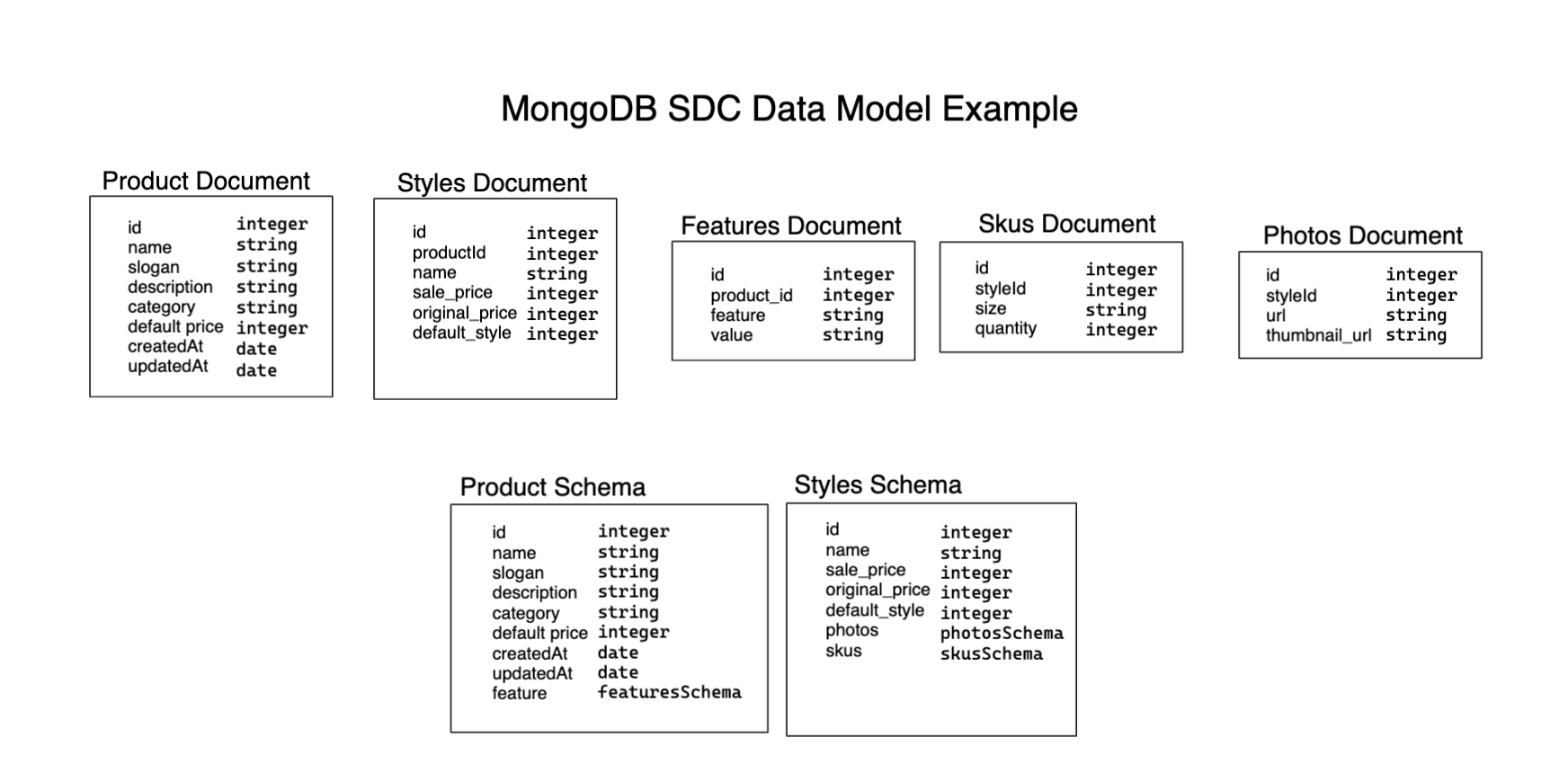 MongoDB SDC Data Model Example

Product Document

| | |
|---|---|
| id | integer |
| name | string |
| slogan | string |
| description | string |
| category | string |
| default price | integer |
| createdAt | date |
| updatedAt | date |

Styles Document

| | |
|---|---|
| id | integer |
| productId | integer |
| name | string |
| sale_price | integer |
| original_price | integer |
| default_style | integer |

Features Document

| | |
|---|---|
| id | integer |
| product_id | integer |
| feature | string |
| value | string |

Skus Document

| | |
|---|---|
| id | integer |
| styleId | integer |
| size | string |
| quantity | integer |

Photos Document

| | |
|---|---|
| id | integer |
| styleId | integer |
| url | string |
| thumbnail_url | string |

Product Schema

| | |
|---|---|
| id | integer |
| name | string |
| slogan | string |
| description | string |
| category | string |
| default price | integer |
| createdAt | date |
| updatedAt | date |
| feature | featuresSchema |

Styles Schema

| | |
|---|---|
| id | integer |
| name | string |
| sale_price | integer |
| original_price | integer |
| default_style | integer |
| photos | photosSchema |
| skus | skusSchema |